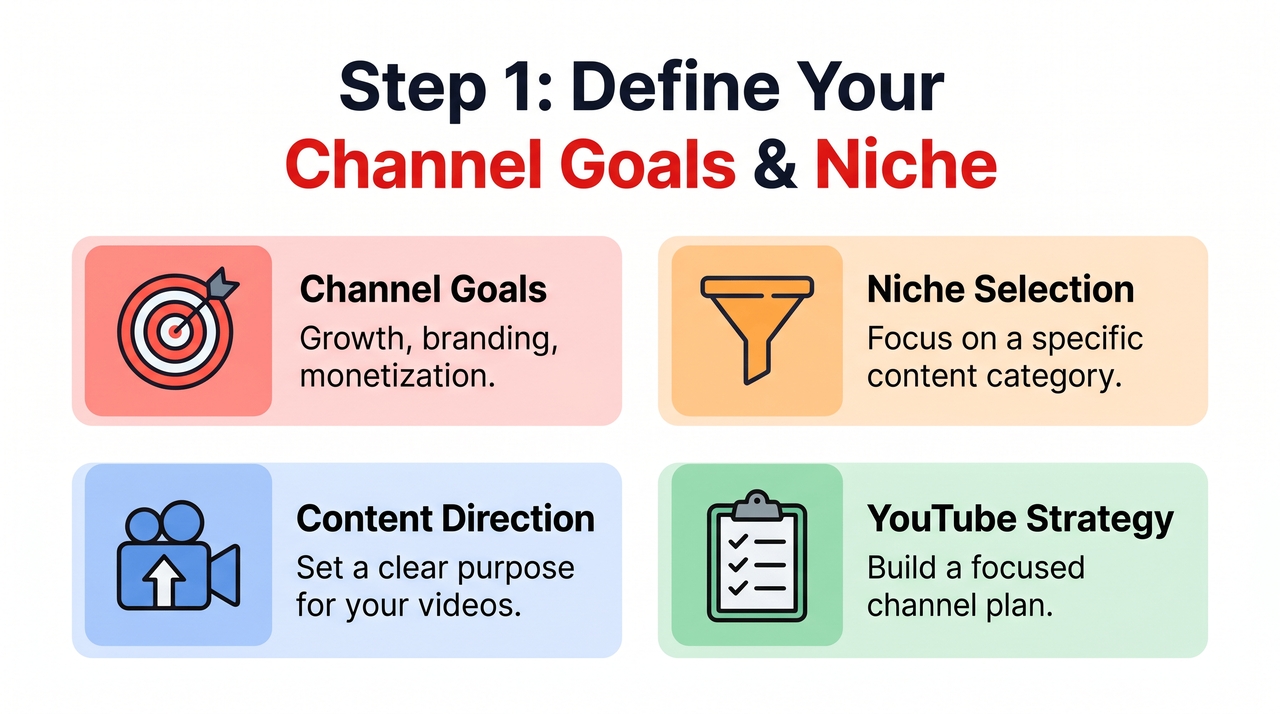 Step 1: Define Your
Channel Goals & Niche

Channel Goals
Growth, branding, monetization.

Niche Selection
Focus on a specific content category.

Content Direction
Set a clear purpose for your videos.

YouTube Strategy
Build a focused channel plan.